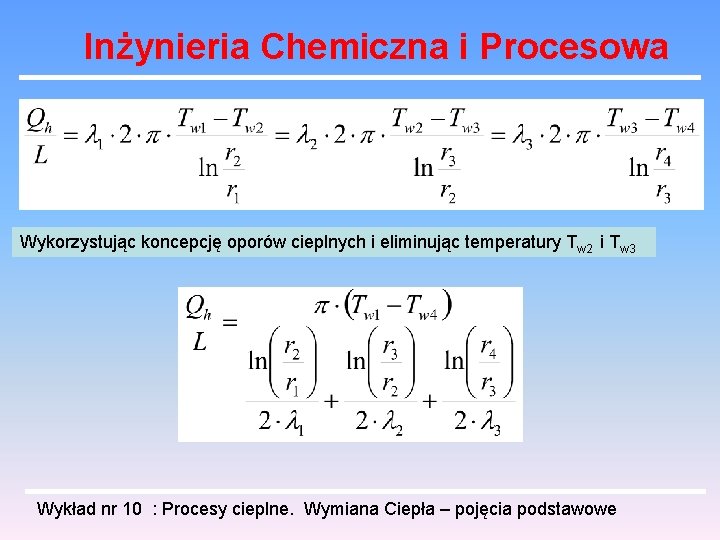 Inżynieria Chemiczna i Procesowa

$\frac{Q_h}{L} = \lambda_1 \cdot 2 \cdot \pi \cdot \frac{T_{w1} - T_{w2}}{\ln \frac{r_2}{r_1}} = \lambda_2 \cdot 2 \cdot \pi \cdot \frac{T_{w2} - T_{w3}}{\ln \frac{r_3}{r_2}} = \lambda_3 \cdot 2 \cdot \pi \cdot \frac{T_{w3} - T_{w4}}{\ln \frac{r_4}{r_3}}$

Wykorzystując koncepcję oporów cieplnych i eliminując temperatury $T_{w2}$ i $T_{w3}$

$\frac{Q_h}{L} = \frac{\pi \cdot (T_{w1} - T_{w4})}{\frac{\ln\left(\frac{r_2}{r_1}\right)}{2 \cdot \lambda_1} + \frac{\ln\left(\frac{r_3}{r_2}\right)}{2 \cdot \lambda_2} + \frac{\ln\left(\frac{r_4}{r_3}\right)}{2 \cdot \lambda_3}}$

Wykład nr 10 : Procesy cieplne. Wymiana Ciepła – pojęcia podstawowe